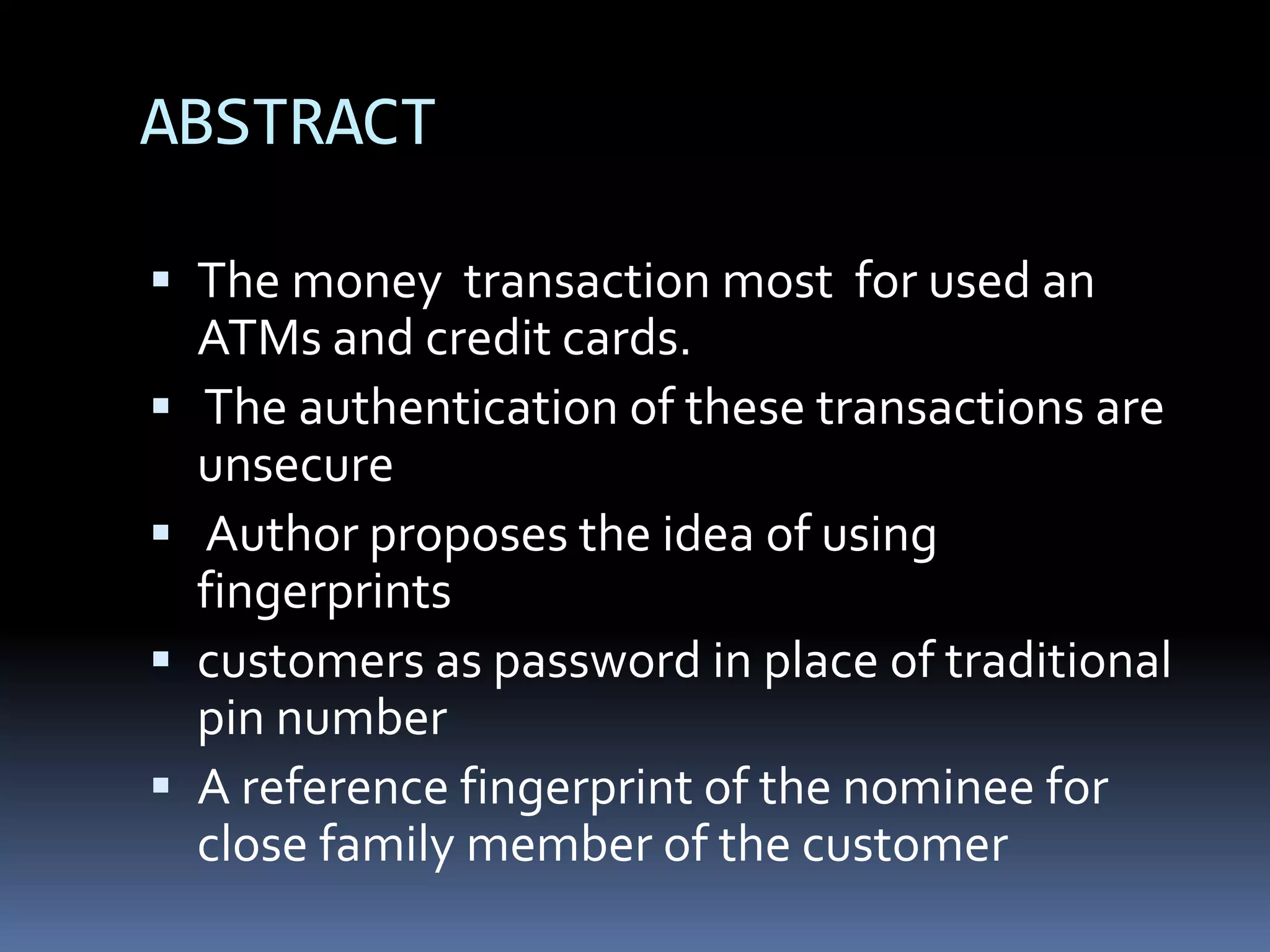 ABSTRACT

▪ The money transaction most for used an ATMs and credit cards.
▪ The authentication of these transactions are unsecure
▪ Author proposes the idea of using fingerprints
▪ customers as password in place of traditional pin number
▪ A reference fingerprint of the nominee for close family member of the customer